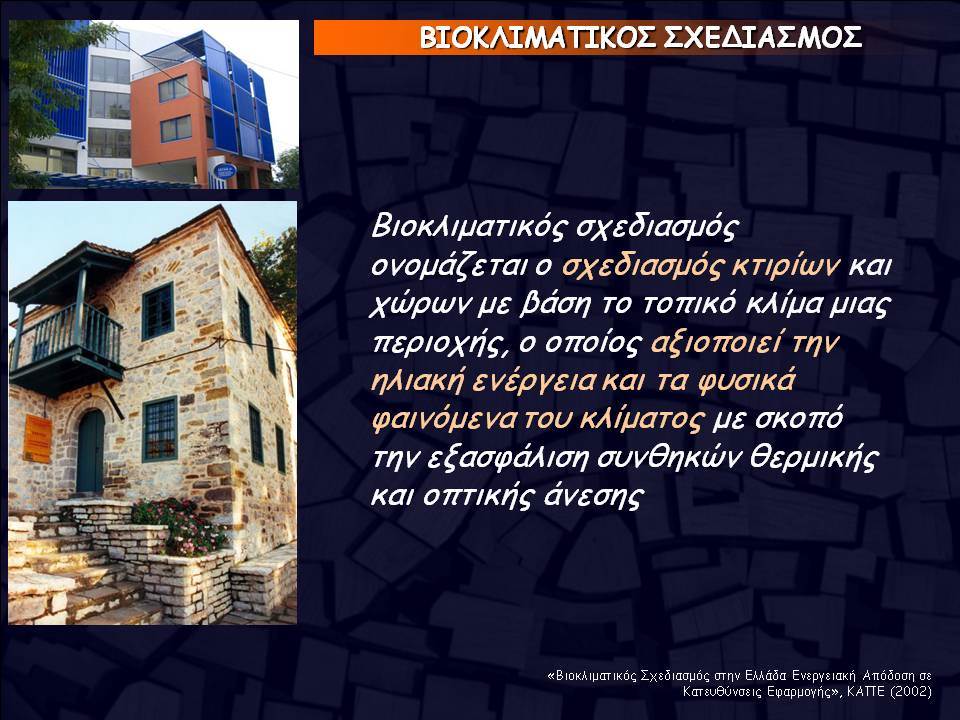 ΒΙΟΚΛΙΜΑΤΙΚΟΣ ΣΧΕΔΙΑΣΜΟΣ

Βιοκλιματικός σχεδιασμός ονομάζεται ο σχεδιασμός κτιρίων και χώρων με βάση το τοπικό κλίμα μιας περιοχής, ο οποίος αξιοποιεί την ηλιακή ενέργεια και τα φυσικά φαινόμενα του κλίματος με σκοπό την εξασφάλιση συνθηκών θερμικής και οπτικής άνεσης

«Βιοκλιματικός Σχεδιασμός στην Ελλάδα Ενεργειακή Απόδοση σε Κατευθύνσεις Εφαρμογής», ΚΑΠΕ (2002)